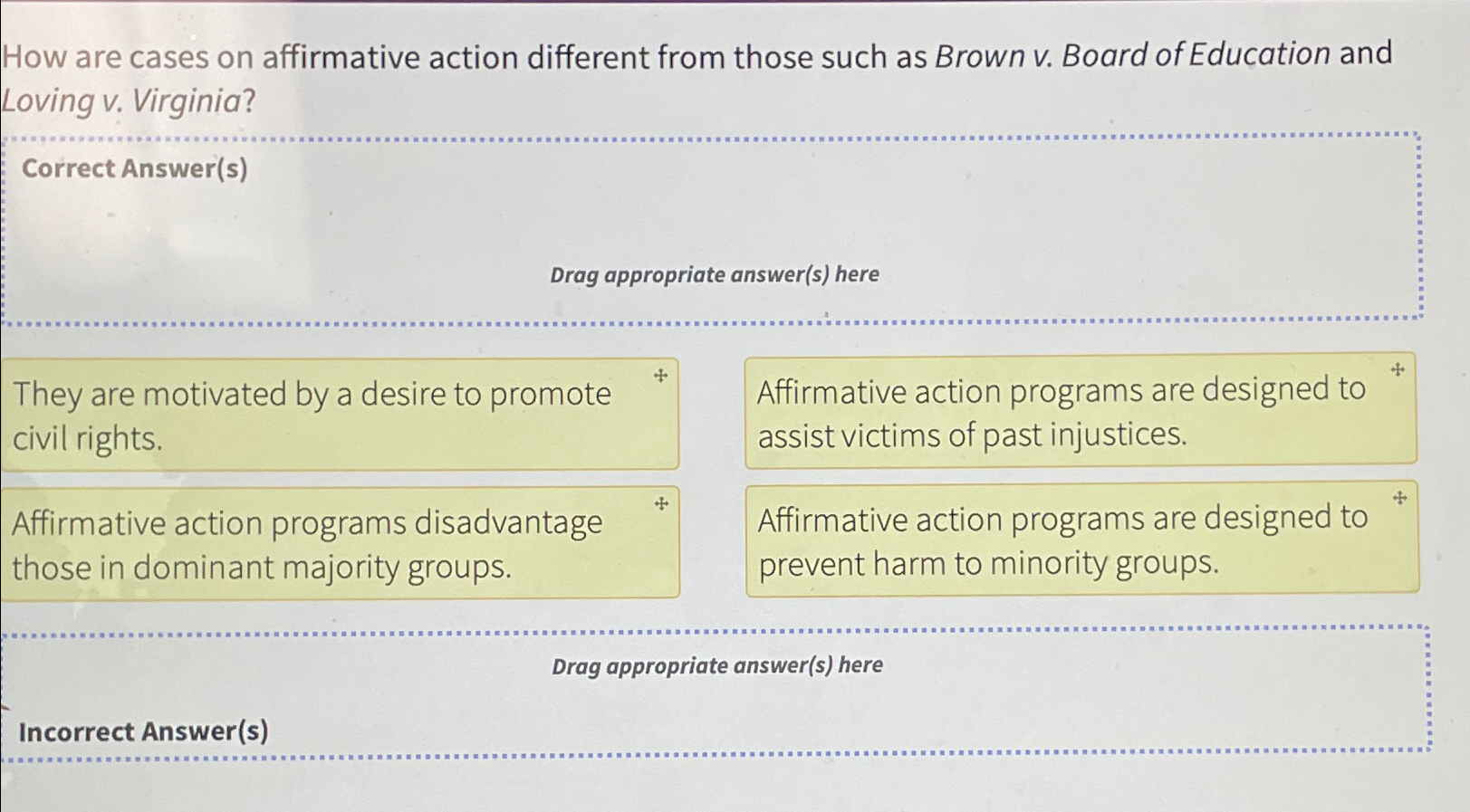 How are cases on affirmative action different from those such as Brown v. Board of Education and Loving v. Virginia?

Correct Answer(s)

Drag appropriate answer(s) here

They are motivated by a desire to promote civil rights.

Affirmative action programs are designed to assist victims of past injustices.

Affirmative action programs disadvantage those in dominant majority groups.

Affirmative action programs are designed to prevent harm to minority groups.

Drag appropriate answer(s) here

Incorrect Answer(s)